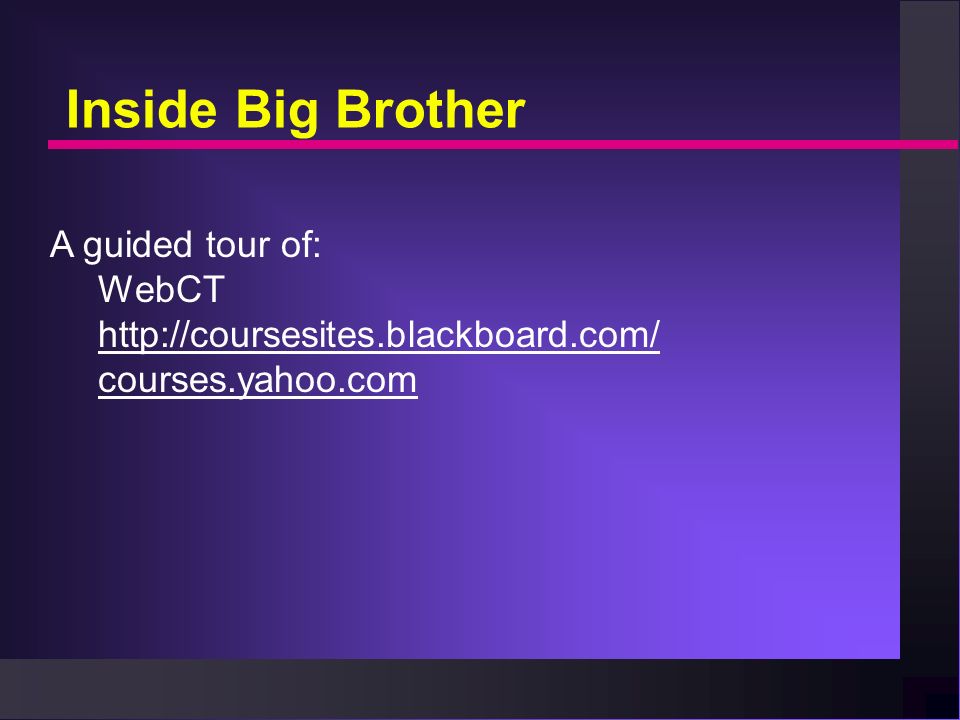 Inside Big Brother

A guided tour of:
WebCT
http://coursesites.blackboard.com/
courses.yahoo.com